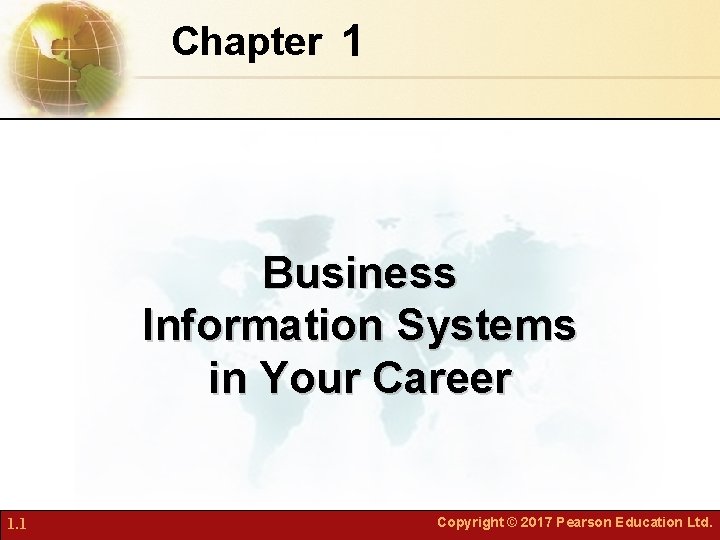 Chapter 1

Business Information Systems in Your Career

1.1

Copyright © 2017 Pearson Education Ltd.